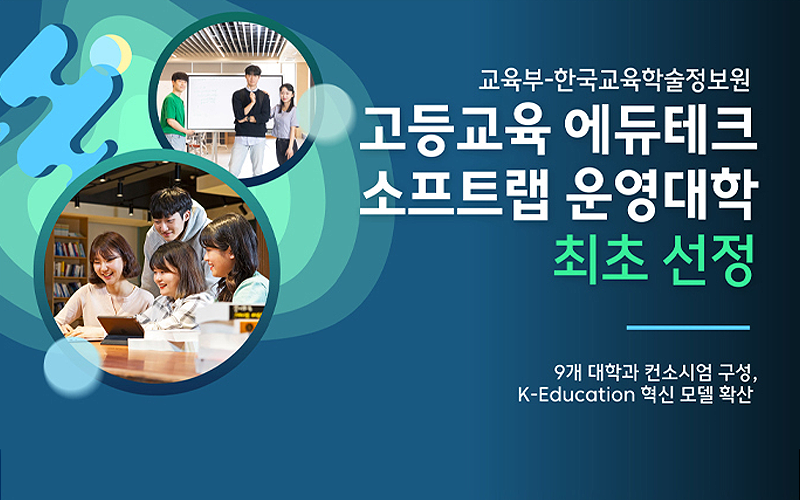 교육부-한국교육학술정보원

고등교육 에듀테크 소프트랩 운영대학 최초 선정

9개 대학과 컨소시엄 구성, K-Education 혁신 모델 확산